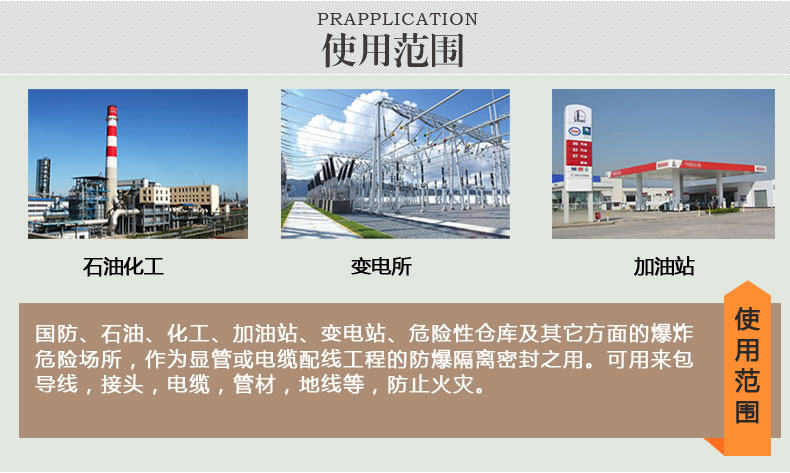 PRAPPLICATION
使用范围

石油化工

变电所

加油站

国防、石油、化工、加油站、变电站、危险性仓库及其它方面的爆炸危险场所，作为显管或电缆配线工程的防爆隔离密封之用。可用来包导线，接头，电缆，管材，地线等，防止火灾。

使用范围